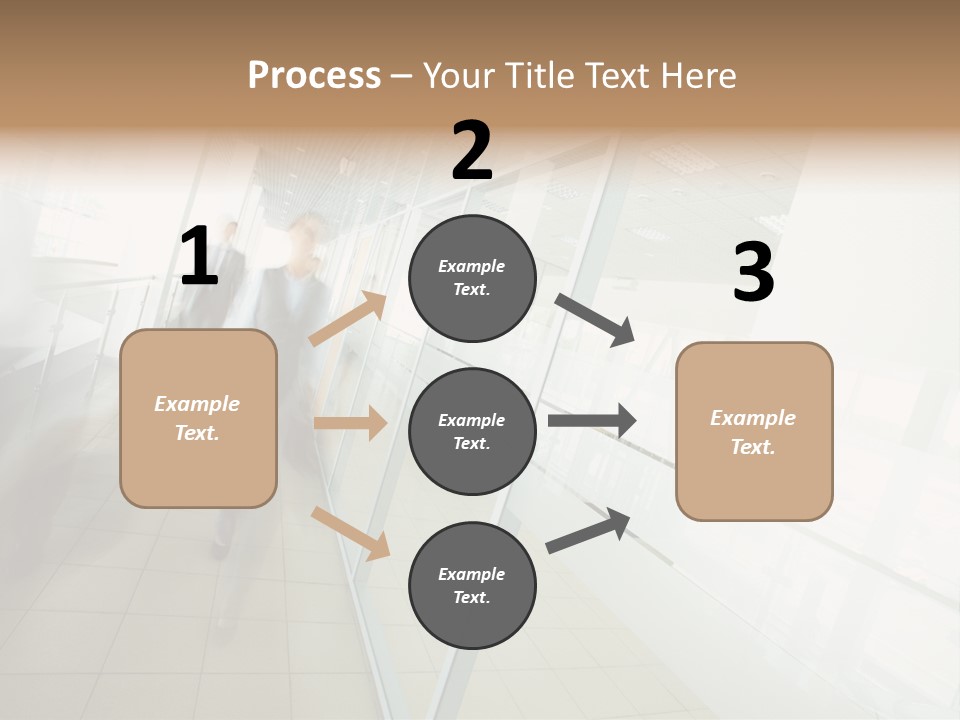 Process – Your Title Text Here

1

Example Text.

2

Example Text.

Example Text.

Example Text.

3

Example Text.